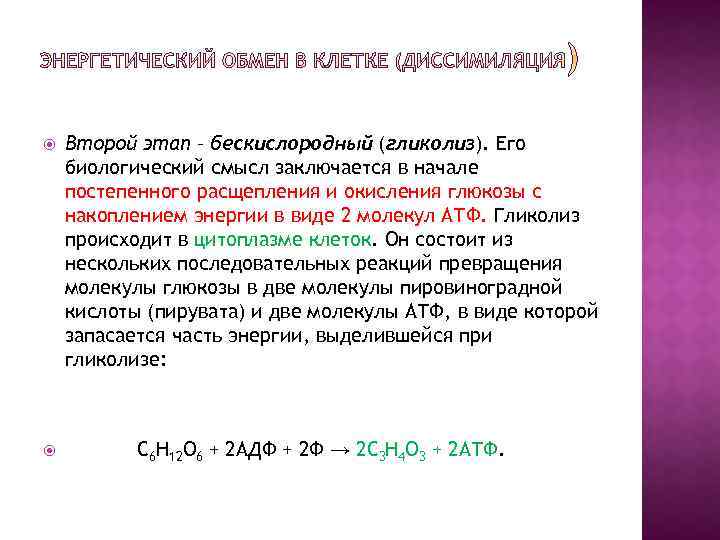 ЭНЕРГЕТИЧЕСКИЙ ОБМЕН В КЛЕТКЕ (ДИССИМИЛЯЦИЯ)

Второй этап – бескислородный (гликолиз). Его биологический смысл заключается в начале постепенного расщепления и окисления глюкозы с накоплением энергии в виде 2 молекул АТФ. Гликолиз происходит в цитоплазме клеток. Он состоит из нескольких последовательных реакций превращения молекулы глюкозы в две молекулы пировиноградной кислоты (пирувата) и две молекулы АТФ, в виде которой запасается часть энергии, выделившейся при гликолизе:

$C_6H_{12}O_6$ + 2АДФ + 2Ф → $2C_3H_4O_3$ + 2АТФ.